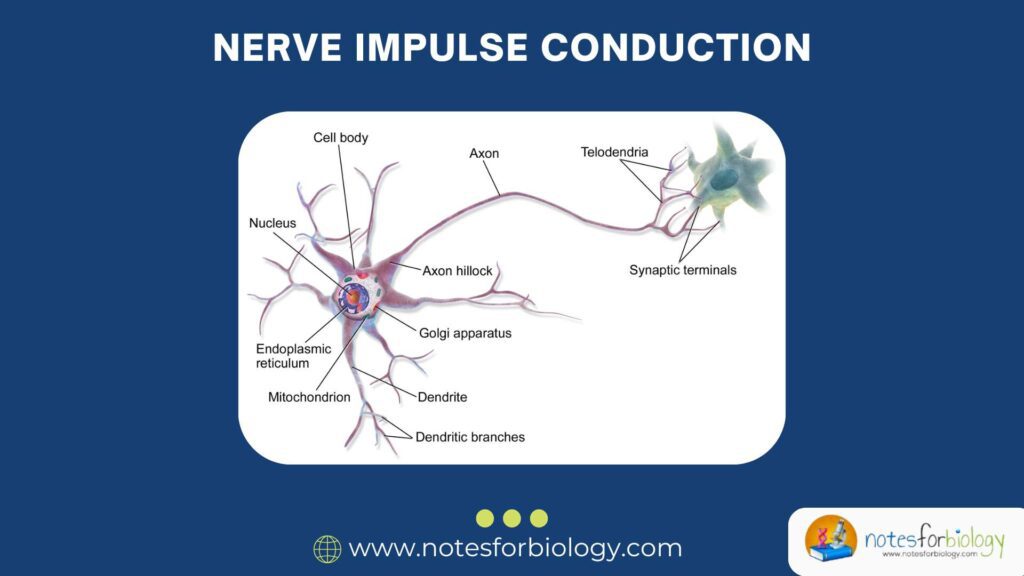 NERVE IMPULSE CONDUCTION

Cell body
Axon
Telodendria
Nucleus
Axon hillock
Synaptic terminals
Golgi apparatus
Endoplasmic reticulum
Mitochondrion
Dendrite
Dendritic branches

www.notesforbiology.com

notesforbiology
www.notesforbiology.com